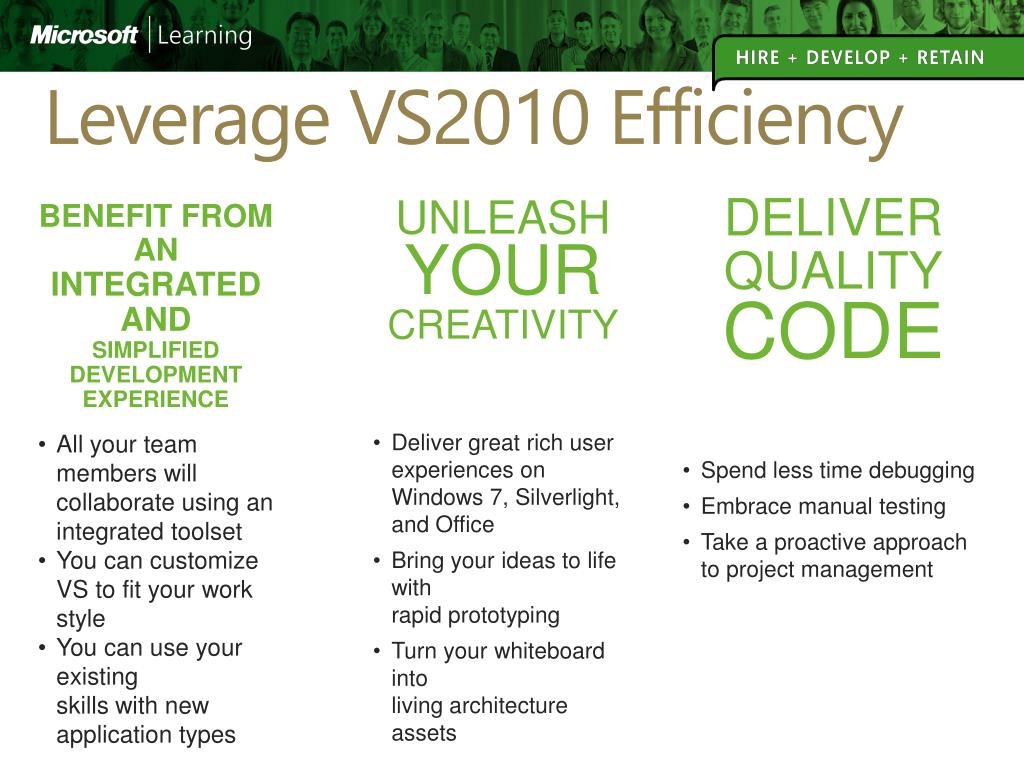 Microsoft | Learning

HIRE + DEVELOP + RETAIN

Leverage VS2010 Efficiency

BENEFIT FROM AN INTEGRATED AND SIMPLIFIED DEVELOPMENT EXPERIENCE

• All your team members will collaborate using an integrated toolset
• You can customize VS to fit your work style
• You can use your existing skills with new application types

UNLEASH YOUR CREATIVITY

• Deliver great rich user experiences on Windows 7, Silverlight, and Office
• Bring your ideas to life with rapid prototyping
• Turn your whiteboard into living architecture assets

DELIVER QUALITY CODE

• Spend less time debugging
• Embrace manual testing
• Take a proactive approach to project management